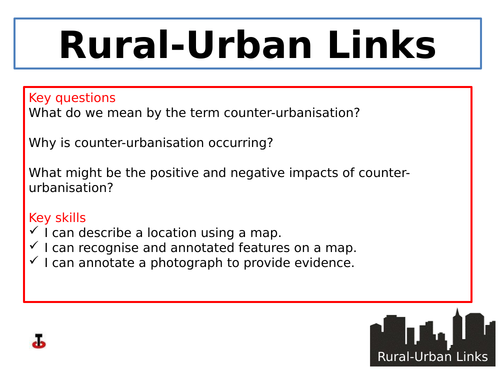 Rural-Urban Links

Key questions
What do we mean by the term counter-urbanisation?

Why is counter-urbanisation occurring?

What might be the positive and negative impacts of counter-urbanisation?

Key skills
✓ I can describe a location using a map.
✓ I can recognise and annotated features on a map.
✓ I can annotate a photograph to provide evidence.

Rural-Urban Links